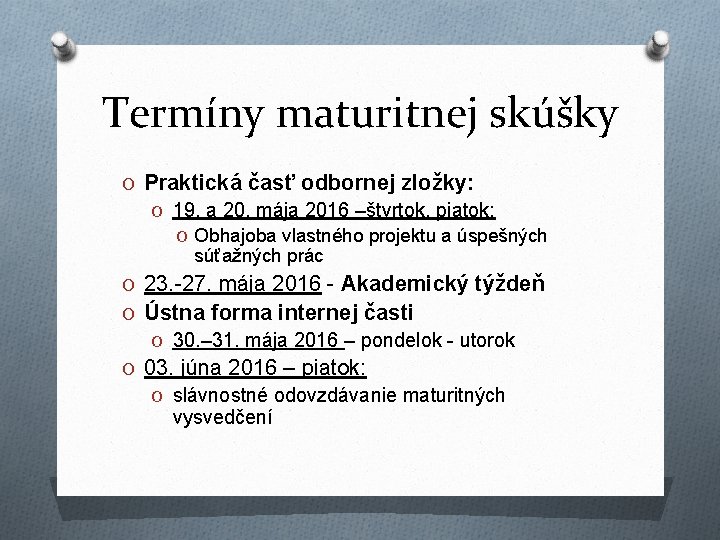 Termíny maturitnej skúšky

O Praktická časť odbornej zložky:
O 19. a 20. mája 2016 –štvrtok, piatok:
O Obhajoba vlastného projektu a úspešných súťažných prác
O 23.-27. mája 2016 - Akademický týždeň
O Ústna forma internej časti
O 30.–31. mája 2016 – pondelok - utorok
O 03. júna 2016 – piatok:
O slávnostné odovzdávanie maturitných vysvedčení